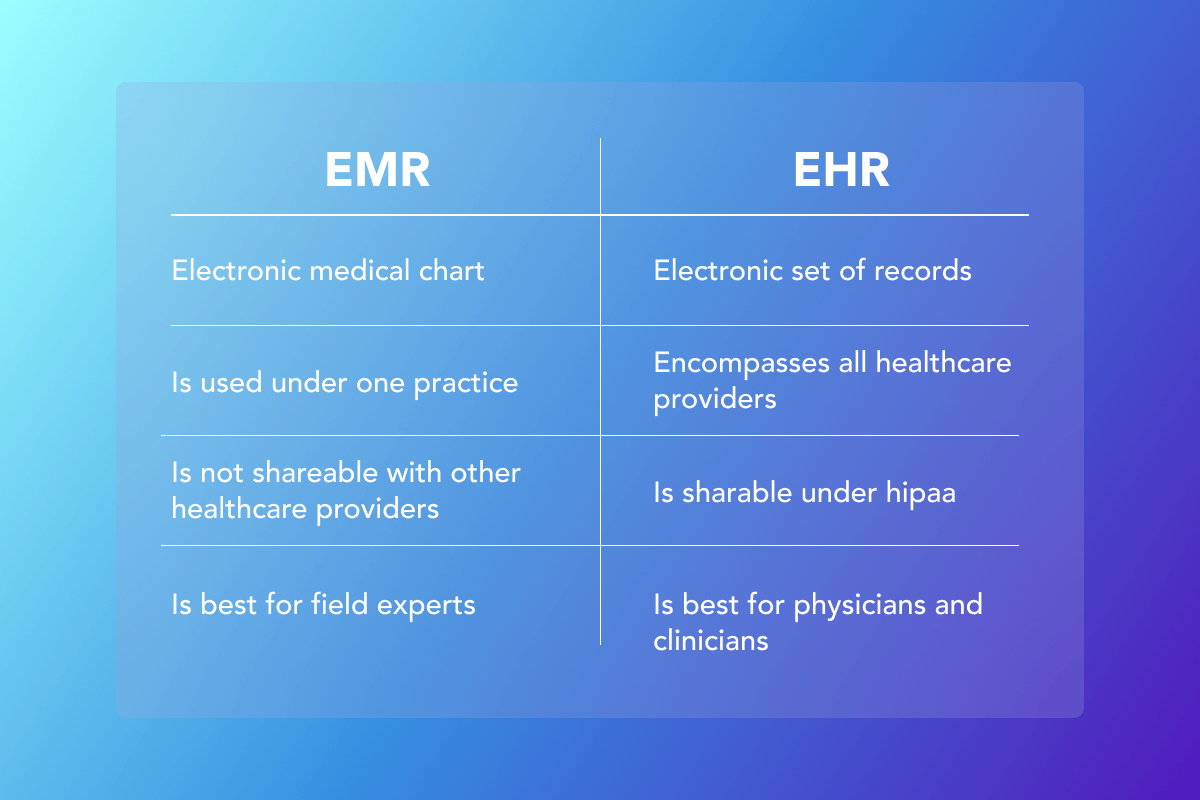 | EMR | EHR |
|---|---|
| Electronic medical chart | Electronic set of records |
| Is used under one practice | Encompasses all healthcare providers |
| Is not shareable with other healthcare providers | Is sharable under hipaa |
| Is best for field experts | Is best for physicians and clinicians |